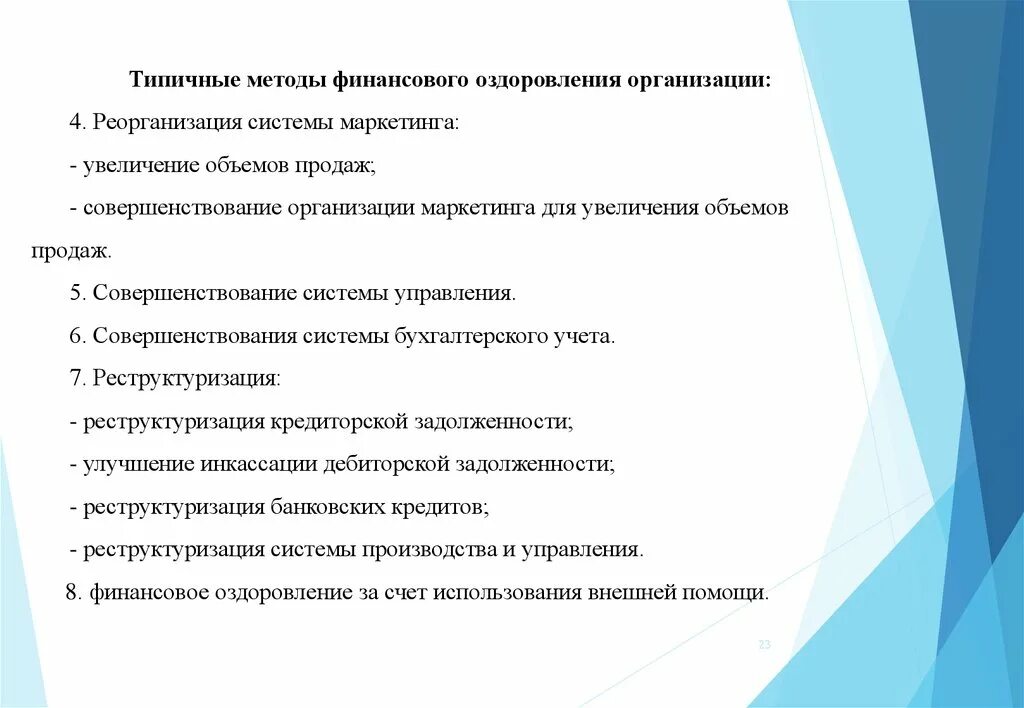 Типичные методы финансового оздоровления организации:

4. Реорганизация системы маркетинга:

- увеличение объемов продаж;

- совершенствование организации маркетинга для увеличения объемов продаж.

5. Совершенствование системы управления.

6. Совершенствования системы бухгалтерского учета.

7. Реструктуризация:

- реструктуризация кредиторской задолженности;

- улучшение инкассации дебиторской задолженности;

- реструктуризация банковских кредитов;

- реструктуризация системы производства и управления.

8. финансовое оздоровление за счет использования внешней помощи.

23